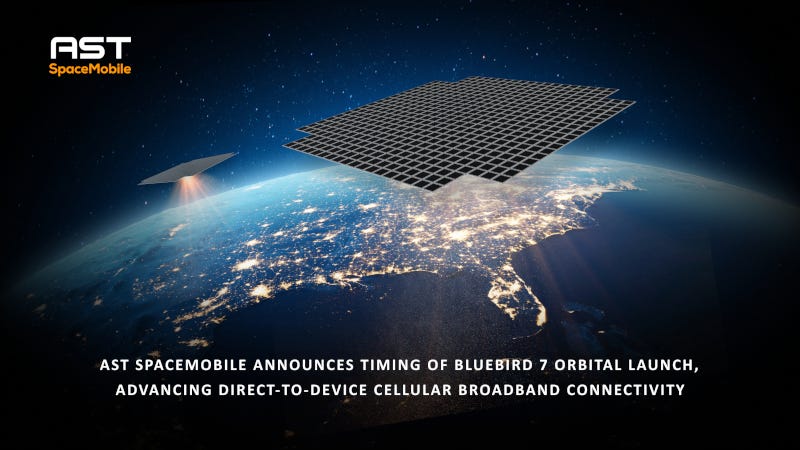 AST
SpaceMobile

AST SPACEMOBILE ANNOUNCES TIMING OF BLUEBIRD 7 ORBITAL LAUNCH, ADVANCING DIRECT-TO-DEVICE CELLULAR BROADBAND CONNECTIVITY